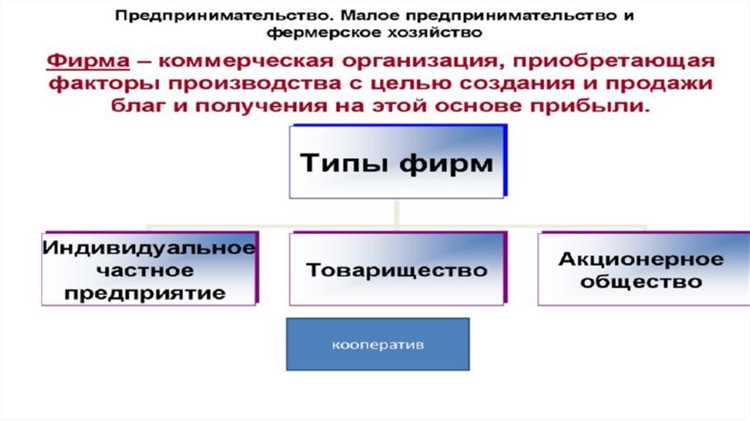 Предпринимательство. Малое предпринимательство и фермерское хозяйство

Фирма – коммерческая организация, приобретающая факторы производства с целью создания и продажи благ и получения на этой основе прибыли.

Типы фирм

Индивидуальное частное предприятие

Товарищество

Акционерное общество

кооператив